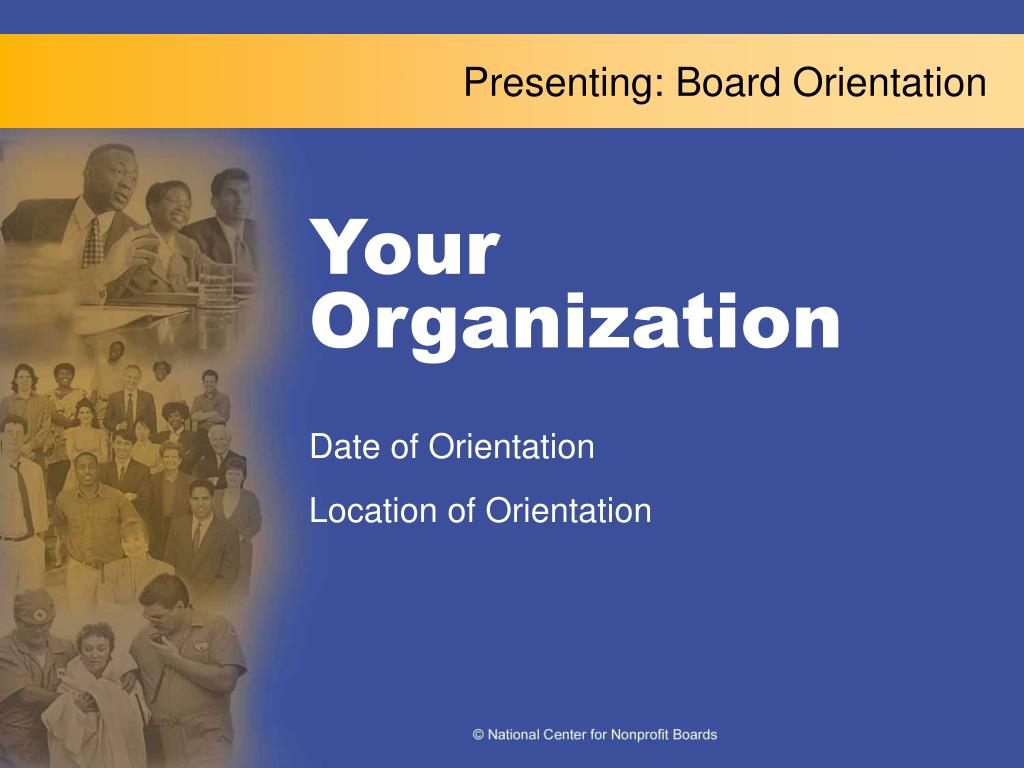 Presenting: Board Orientation

Your Organization

Date of Orientation

Location of Orientation

© National Center for Nonprofit Boards